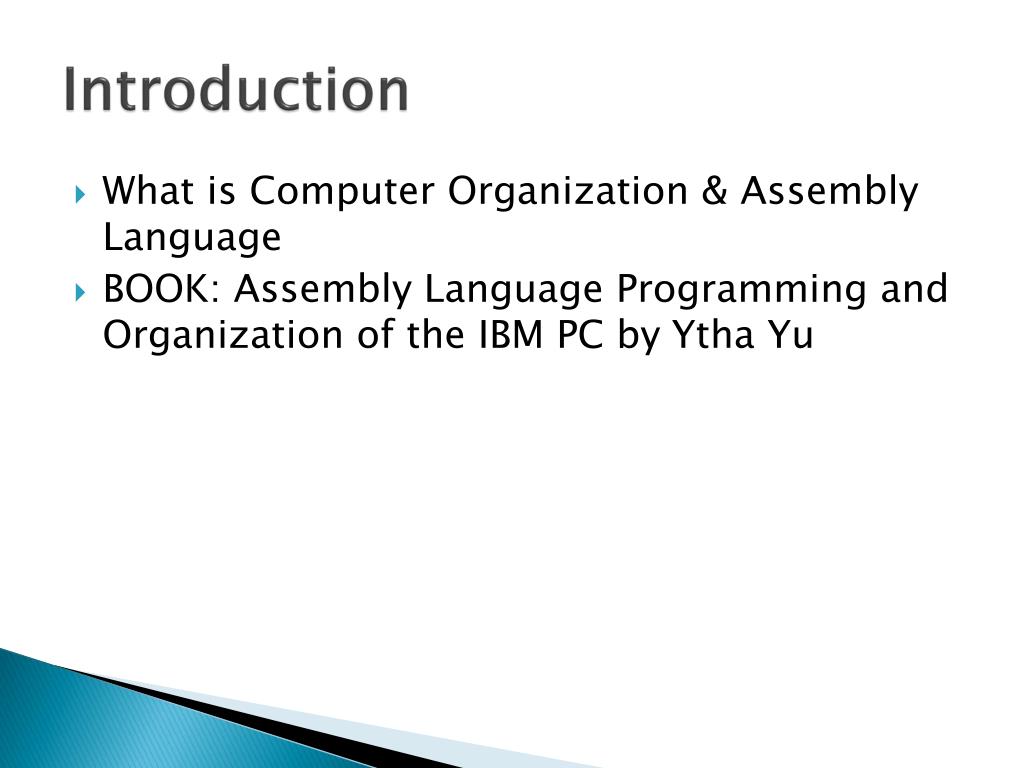 Introduction

What is Computer Organization & Assembly Language

BOOK: Assembly Language Programming and Organization of the IBM PC by Ytha Yu